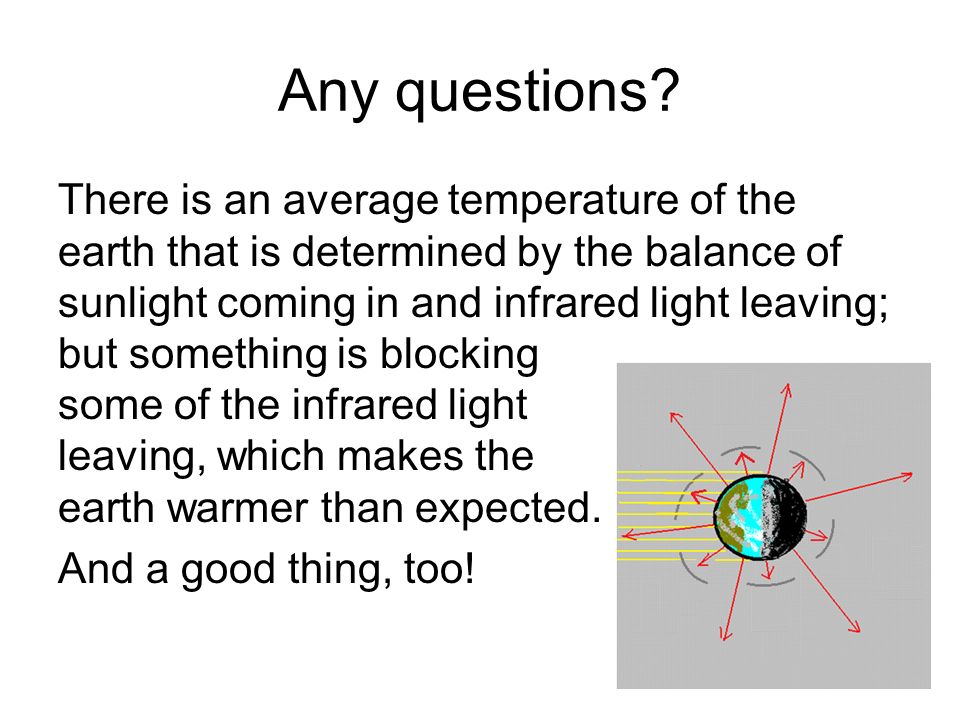 Any questions?

There is an average temperature of the earth that is determined by the balance of sunlight coming in and infrared light leaving; but something is blocking some of the infrared light leaving, which makes the earth warmer than expected.

And a good thing, too!